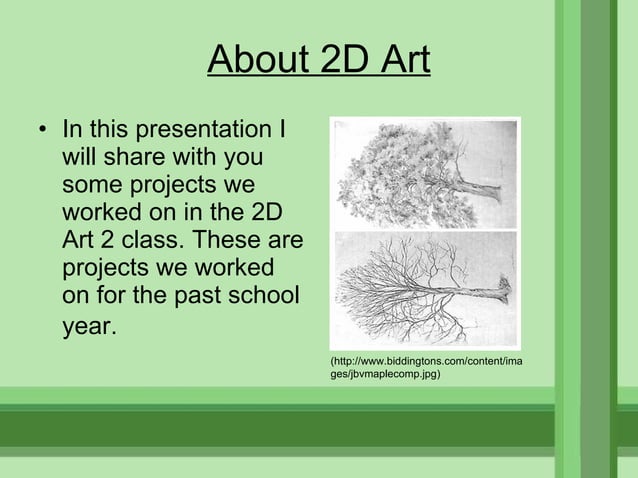 About 2D Art

• In this presentation I will share with you some projects we worked on in the 2D Art 2 class. These are projects we worked on for the past school year.

(http://www.biddingtons.com/content/images/jbvmaplecomp.jpg)